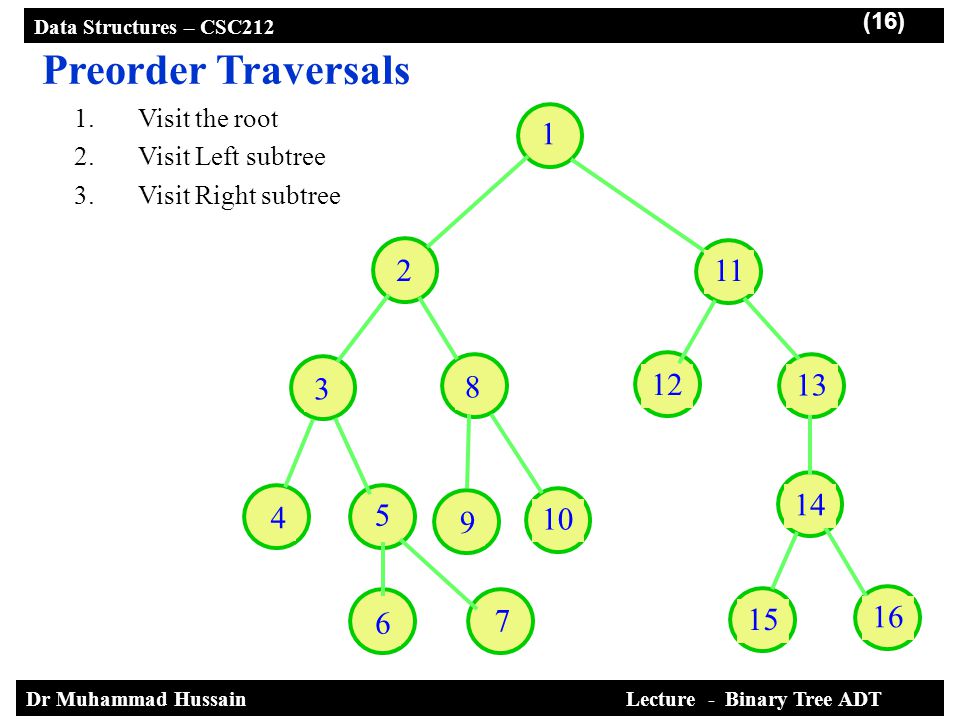 Data Structures – CSC212

(16)

Preorder Traversals

1. Visit the root
2. Visit Left subtree
3. Visit Right subtree

1

2

11

3

8

12

13

4

5

9

10

14

6

7

15

16

Dr Muhammad Hussain

Lecture - Binary Tree ADT